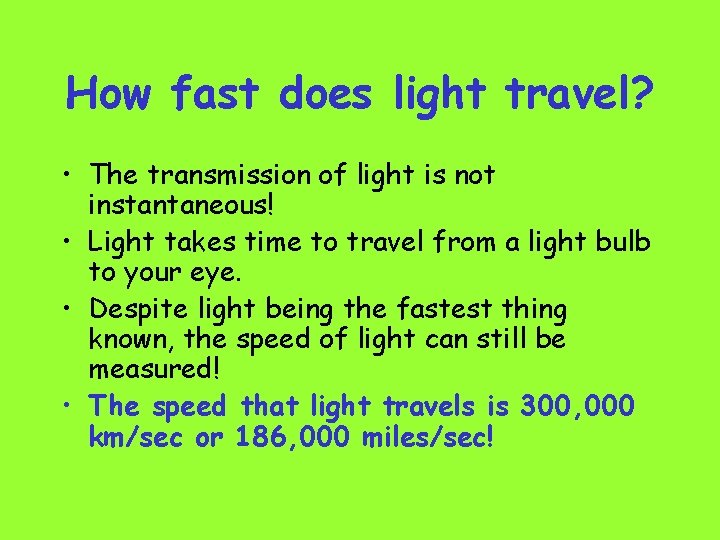 How fast does light travel?

• The transmission of light is not instantaneous!

• Light takes time to travel from a light bulb to your eye.

• Despite light being the fastest thing known, the speed of light can still be measured!

• The speed that light travels is 300,000 km/sec or 186,000 miles/sec!